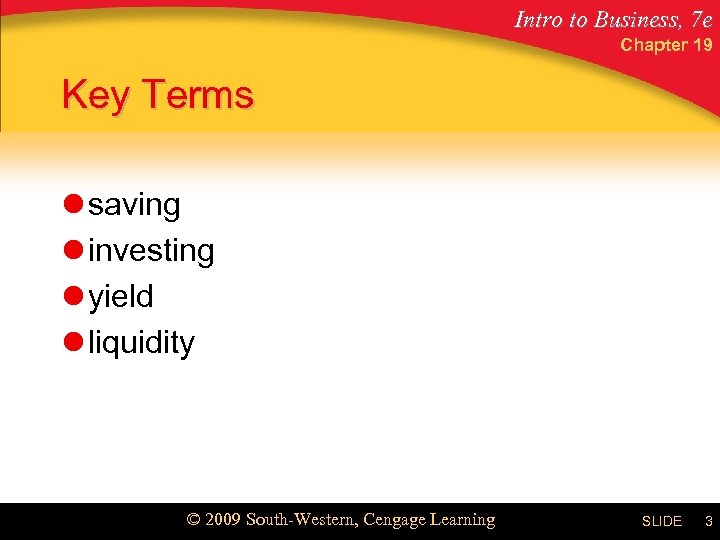 Intro to Business, 7e
Chapter 19

Key Terms

saving
investing
yield
liquidity

© 2009 South-Western, Cengage Learning

SLIDE 3